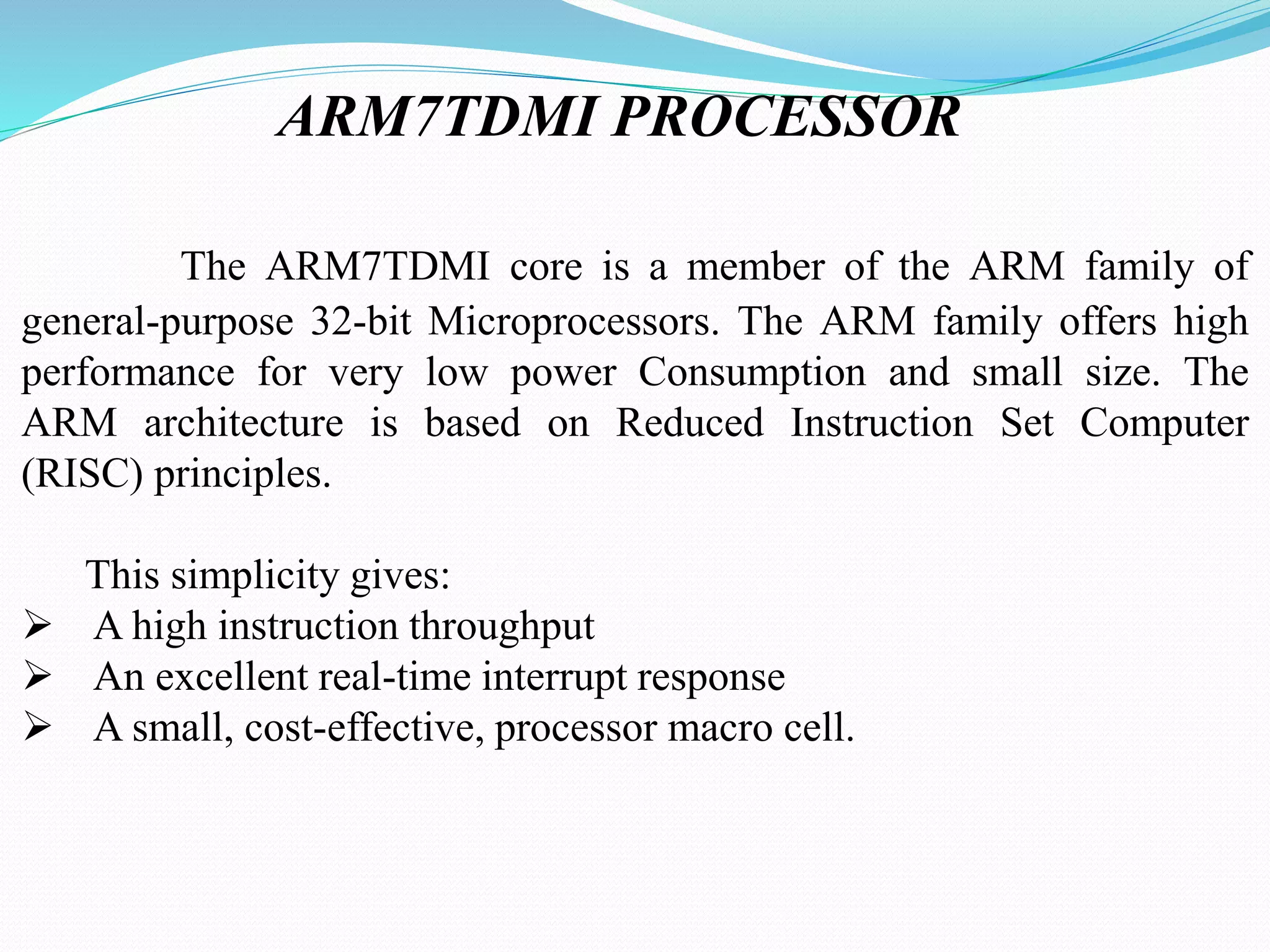 ARM7TDMI PROCESSOR

The ARM7TDMI core is a member of the ARM family of general-purpose 32-bit Microprocessors. The ARM family offers high performance for very low power Consumption and small size. The ARM architecture is based on Reduced Instruction Set Computer (RISC) principles.

This simplicity gives:
➢ A high instruction throughput
➢ An excellent real-time interrupt response
➢ A small, cost-effective, processor macro cell.